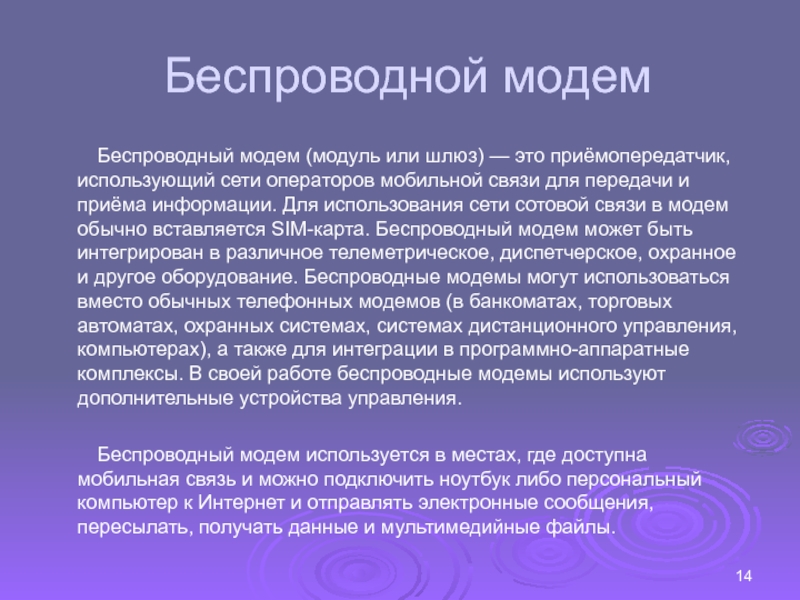 Беспроводной модем

Беспроводный модем (модуль или шлюз) — это приёмопередатчик, использующий сети операторов мобильной связи для передачи и приёма информации. Для использования сети сотовой связи в модем обычно вставляется SIM-карта. Беспроводный модем может быть интегрирован в различное телеметрическое, диспетчерское, охранное и другое оборудование. Беспроводные модемы могут использоваться вместо обычных телефонных модемов (в банкоматах, торговых автоматах, охранных системах, системах дистанционного управления, компьютерах), а также для интеграции в программно-аппаратные комплексы. В своей работе беспроводные модемы используют дополнительные устройства управления.

Беспроводный модем используется в местах, где доступна мобильная связь и можно подключить ноутбук либо персональный компьютер к Интернет и отправлять электронные сообщения, пересылать, получать данные и мультимедийные файлы.

14